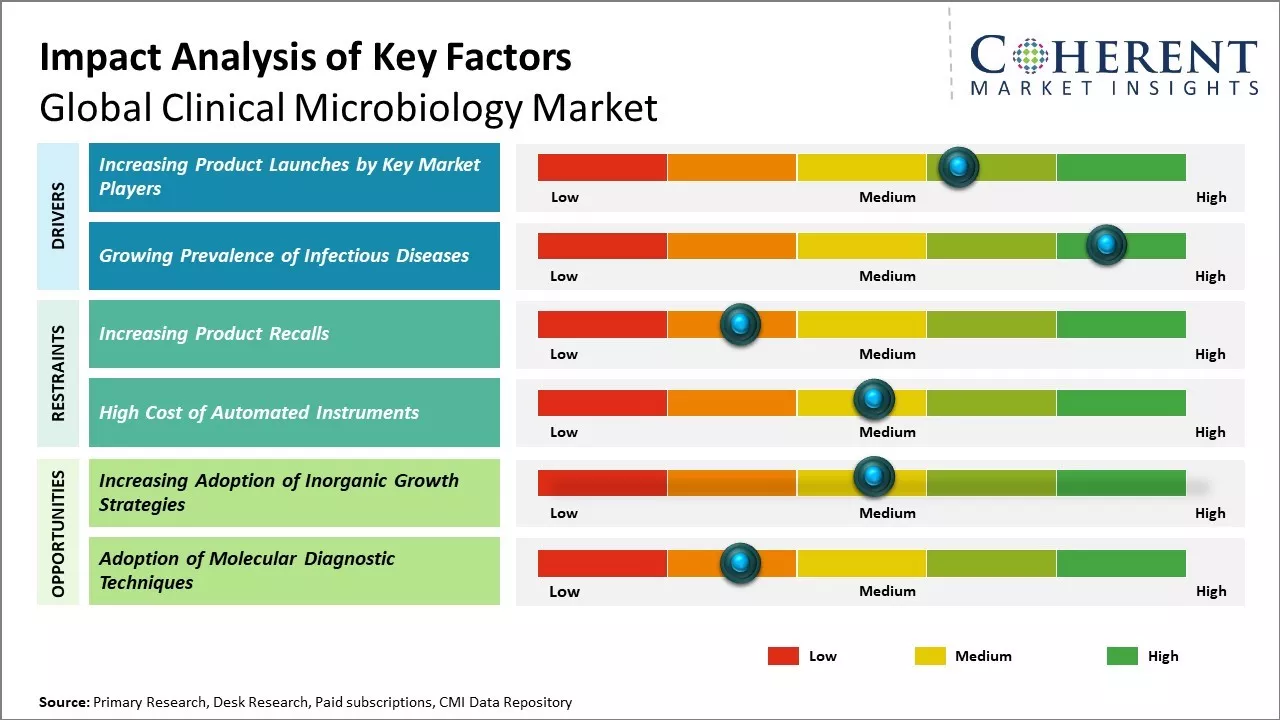 Impact Analysis of Key Factors
Global Clinical Microbiology Market

COHERENT
MARKET INSIGHTS

DRIVERS

Increasing Product Launches by Key Market Players

Low Medium High

Growing Prevalence of Infectious Diseases

Low Medium High

RESTRAINTS

Increasing Product Recalls

Low Medium High

High Cost of Automated Instruments

Low Medium High

OPPORTUNITIES

Increasing Adoption of Inorganic Growth Strategies

Low Medium High

Adoption of Molecular Diagnostic Techniques

Low Medium High

Low Medium High

Source: Primary Research, Desk Research, Paid subscriptions, CMI Data Repository